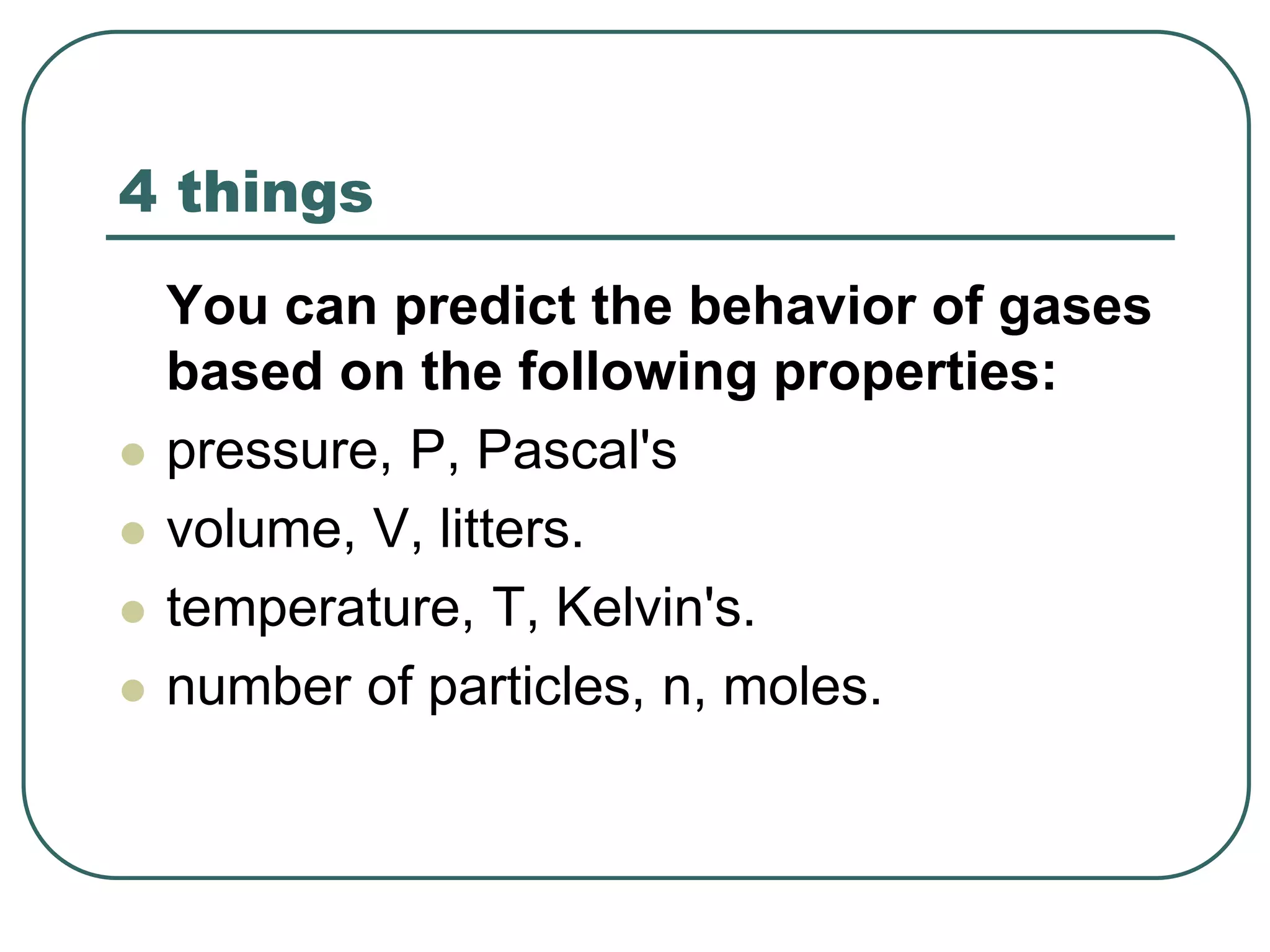 4 things

You can predict the behavior of gases based on the following properties:

- pressure, P, Pascal's
- volume, V, litters.
- temperature, T, Kelvin's.
- number of particles, n, moles.